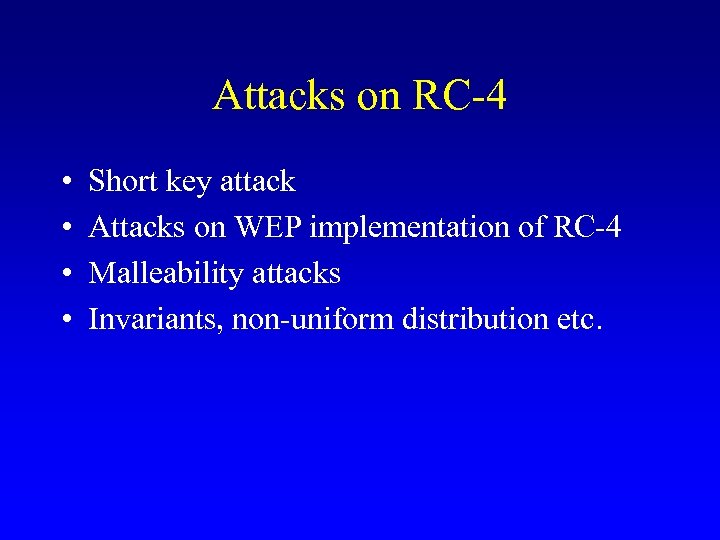 Attacks on RC-4

• Short key attack
• Attacks on WEP implementation of RC-4
• Malleability attacks
• Invariants, non-uniform distribution etc.